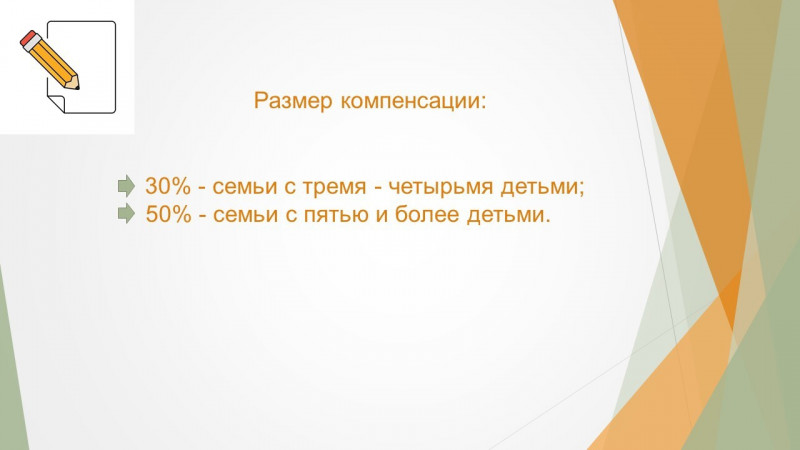 Размер компенсации:

30% - семьи с тремя - четырьмя детьми;
50% - семьи с пятью и более детьми.